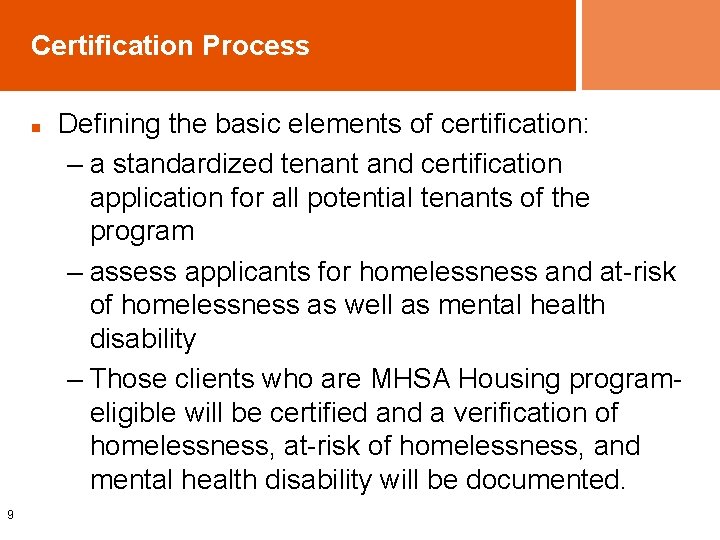 Certification Process

Defining the basic elements of certification:

– a standardized tenant and certification application for all potential tenants of the program

– assess applicants for homelessness and at-risk of homelessness as well as mental health disability

– Those clients who are MHSA Housing program-eligible will be certified and a verification of homelessness, at-risk of homelessness, and mental health disability will be documented.

9